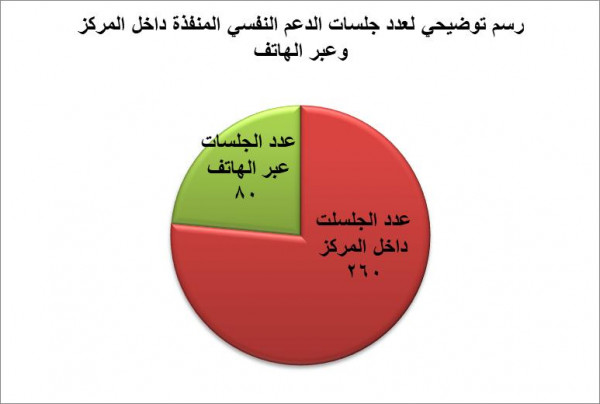 رسم توضيحي لعدد جلسات الدعم النفسي المنفذة داخل المركز وعبر الهاتف

عدد الجلسات عبر الهاتف ٨٠

عدد الجلسلت داخل المركز ٢٦٠